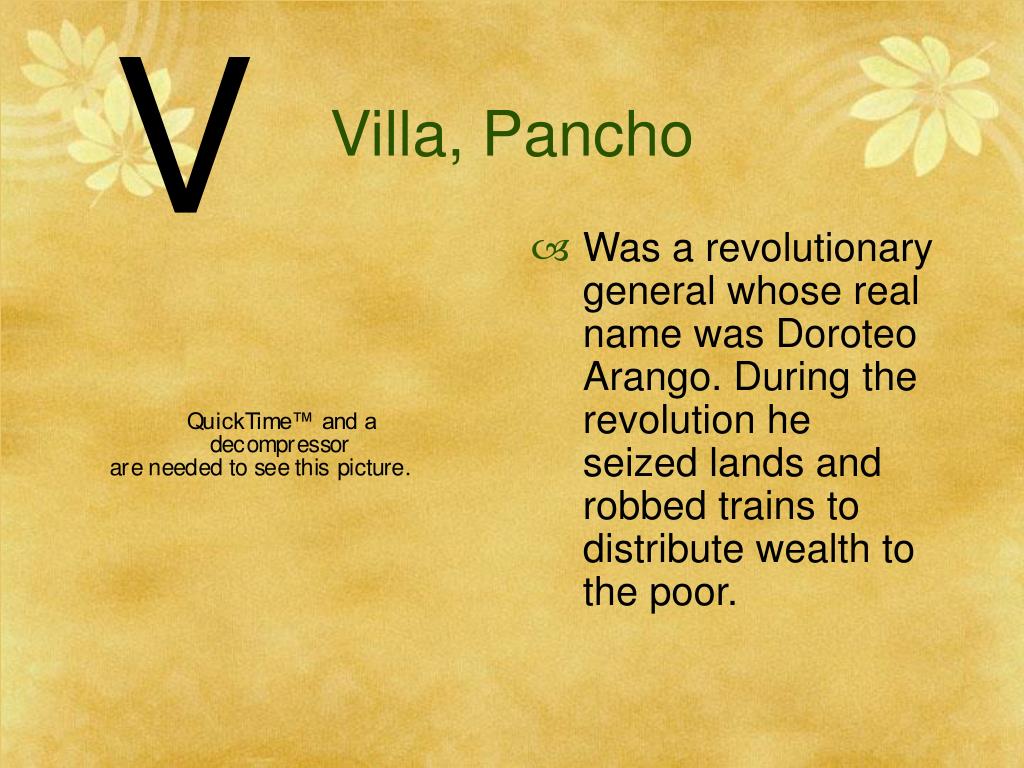 V

Villa, Pancho

QuickTime™ and a decompressor are needed to see this picture.

Was a revolutionary general whose real name was Doroteo Arango. During the revolution he seized lands and robbed trains to distribute wealth to the poor.